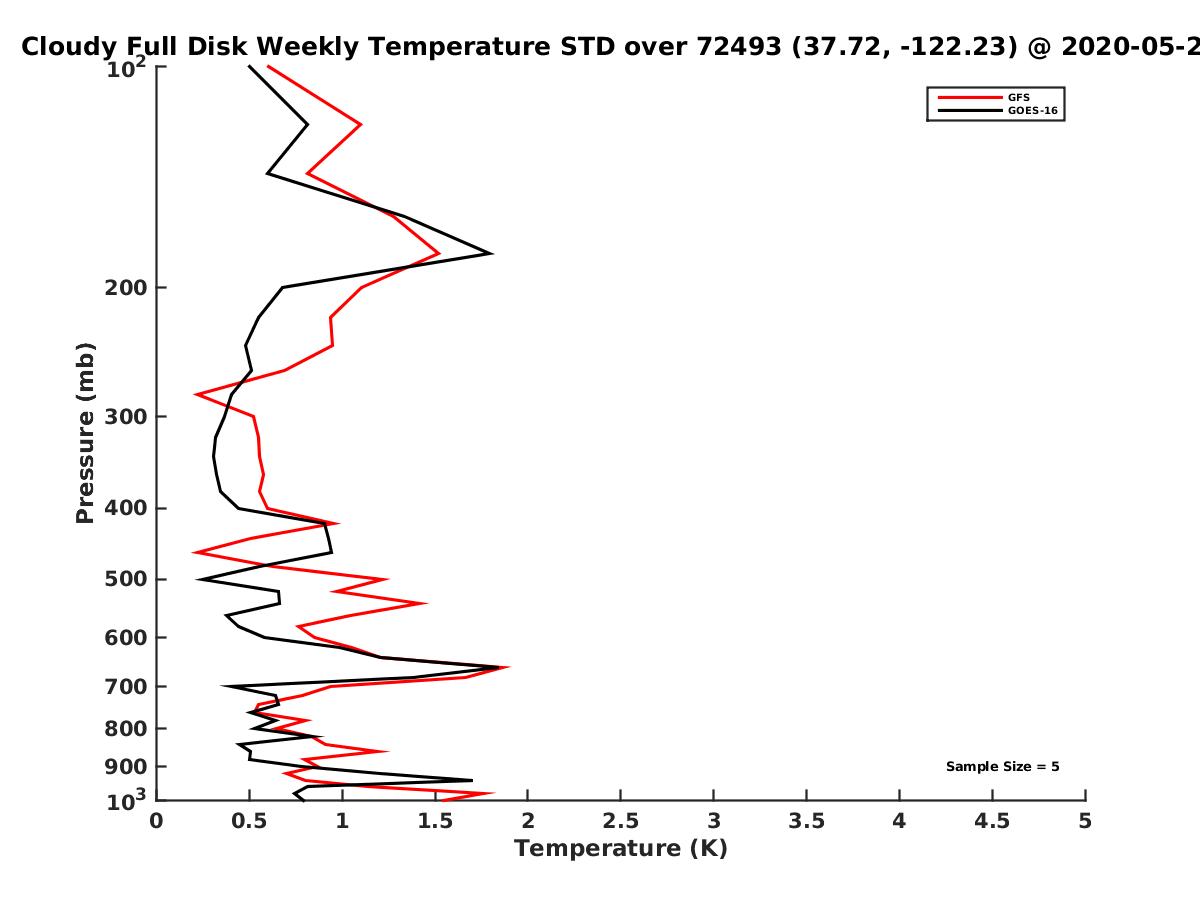 Cloudy Full Disk Weekly Temperature STD over 72493 (37.72, -122.23) @ 2020-05-2

GFS
GOES-16

Pressure (mb)

$10^2$
200
300
400
500
600
700
800
900
$10^3$

Sample Size = 5

0 0.5 1 1.5 2 2.5 3 3.5 4 4.5 5

Temperature (K)